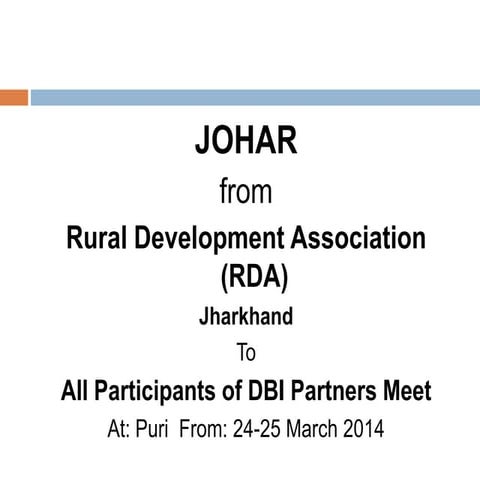 JOHAR

from

Rural Development Association (RDA)

Jharkhand

To

All Participants of DBI Partners Meet

At: Puri  From: 24-25 March 2014